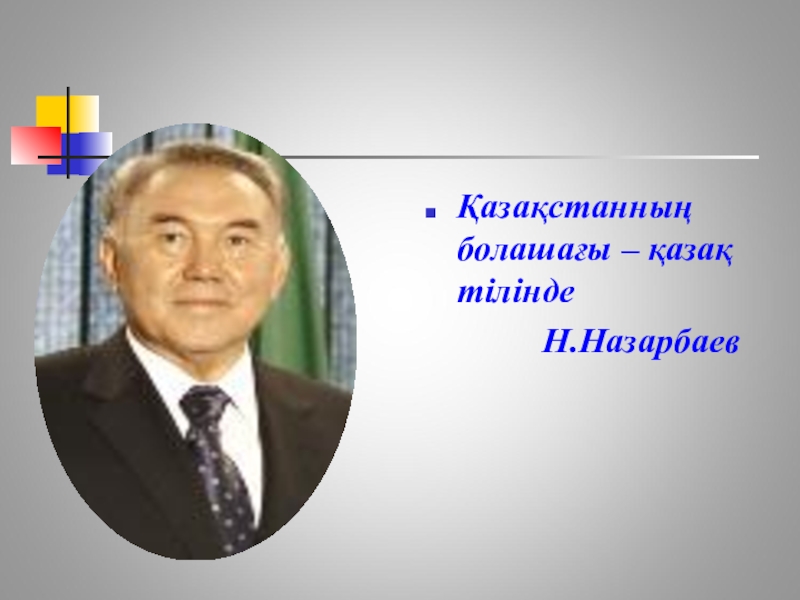 Қазақстанның болашағы – қазақ тілінде

Н.Назарбаев